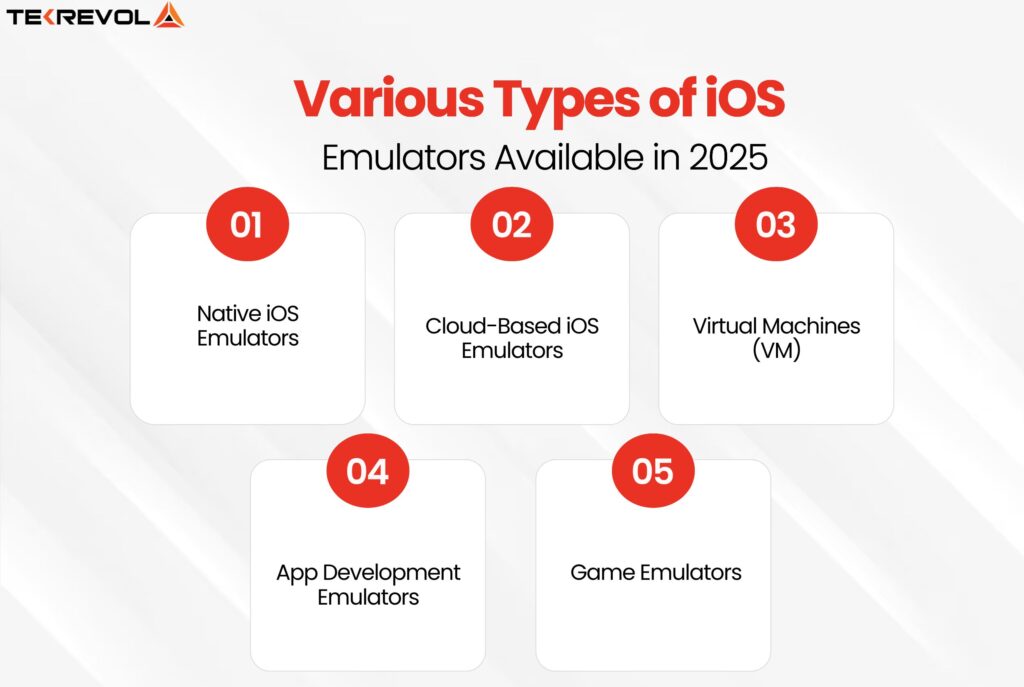 TEKREVOL

Various Types of iOS
Emulators Available in 2025

01
Native iOS Emulators

02
Cloud-Based iOS Emulators

03
Virtual Machines (VM)

04
App Development Emulators

05
Game Emulators